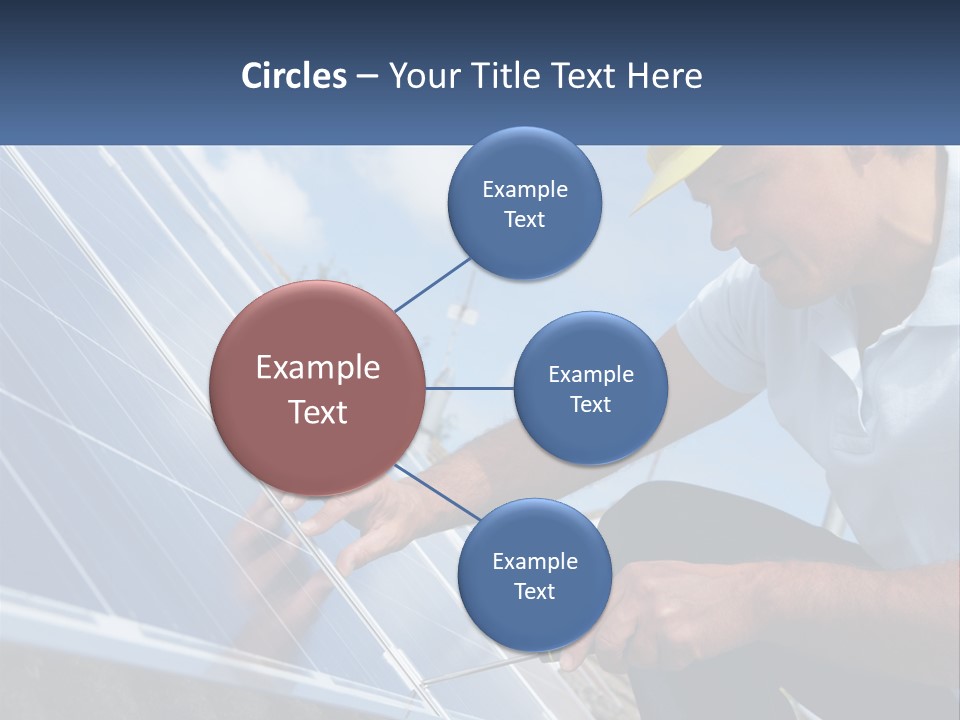 Circles – Your Title Text Here

Example Text

Example Text

Example Text

Example Text